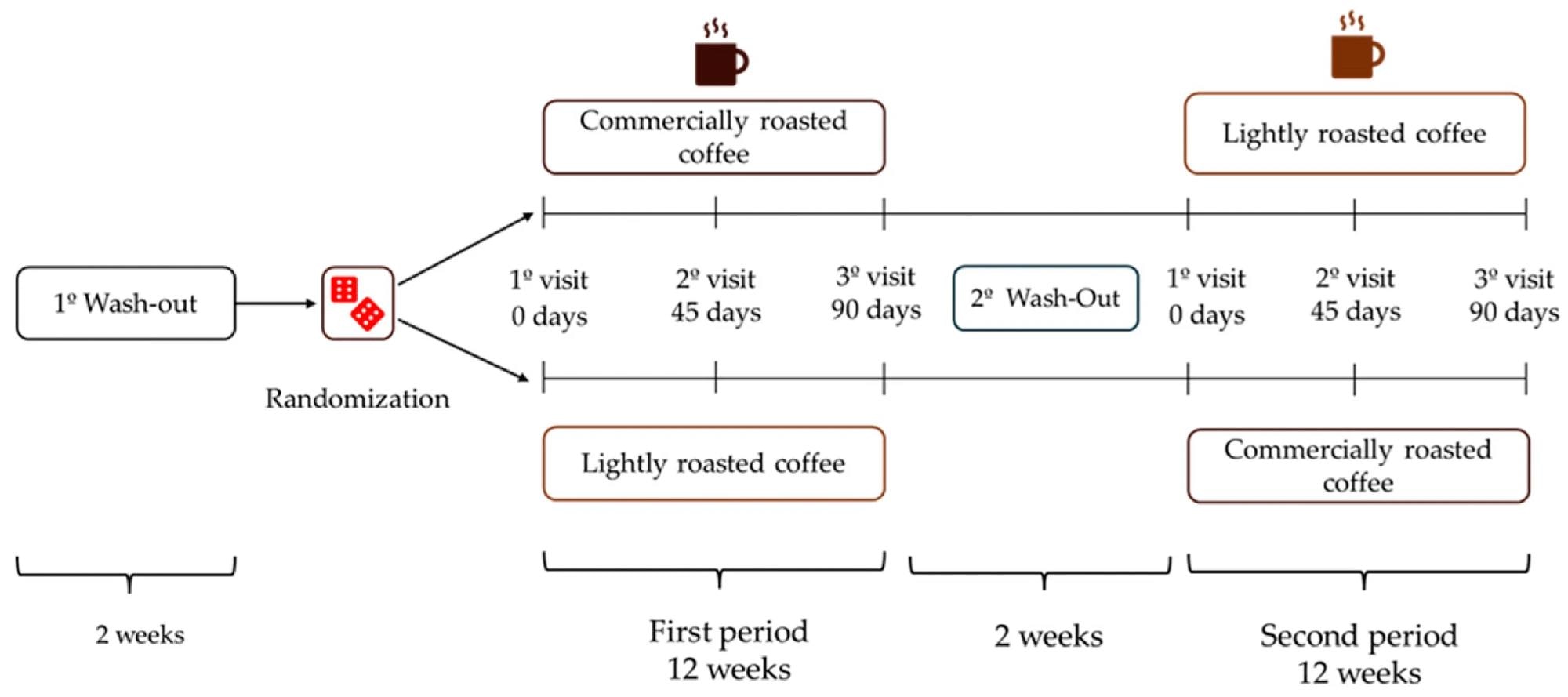 Commercially roasted coffee

Lightly roasted coffee

1º Wash-out

Randomization

1º visit
0 days

2º visit
45 days

3º visit
90 days

2º Wash-Out

1º visit
0 days

2º visit
45 days

3º visit
90 days

Lightly roasted coffee

Commercially roasted coffee

2 weeks

First period
12 weeks

2 weeks

Second period
12 weeks